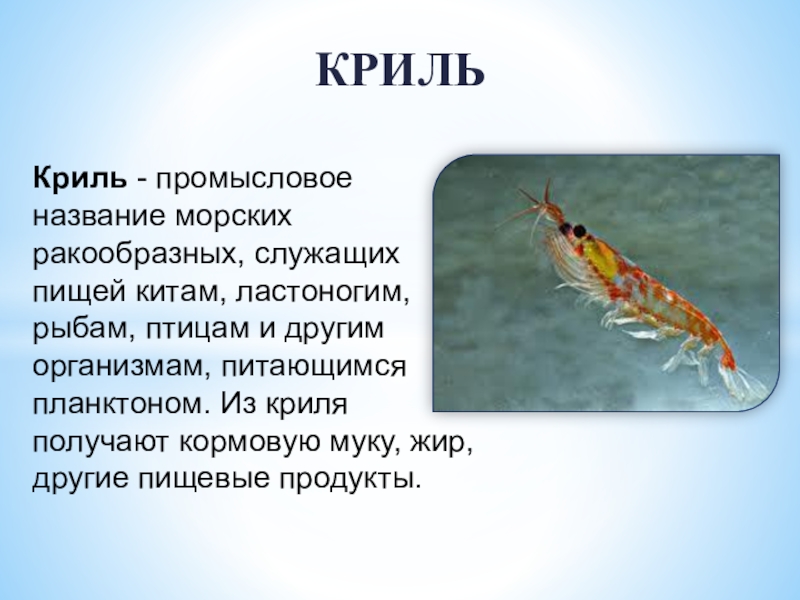 КРИЛЬ

Криль - промысловое название морских ракообразных, служащих пищей китам, ластоногим, рыбам, птицам и другим организмам, питающимся планктоном. Из криля получают кормовую муку, жир, другие пищевые продукты.